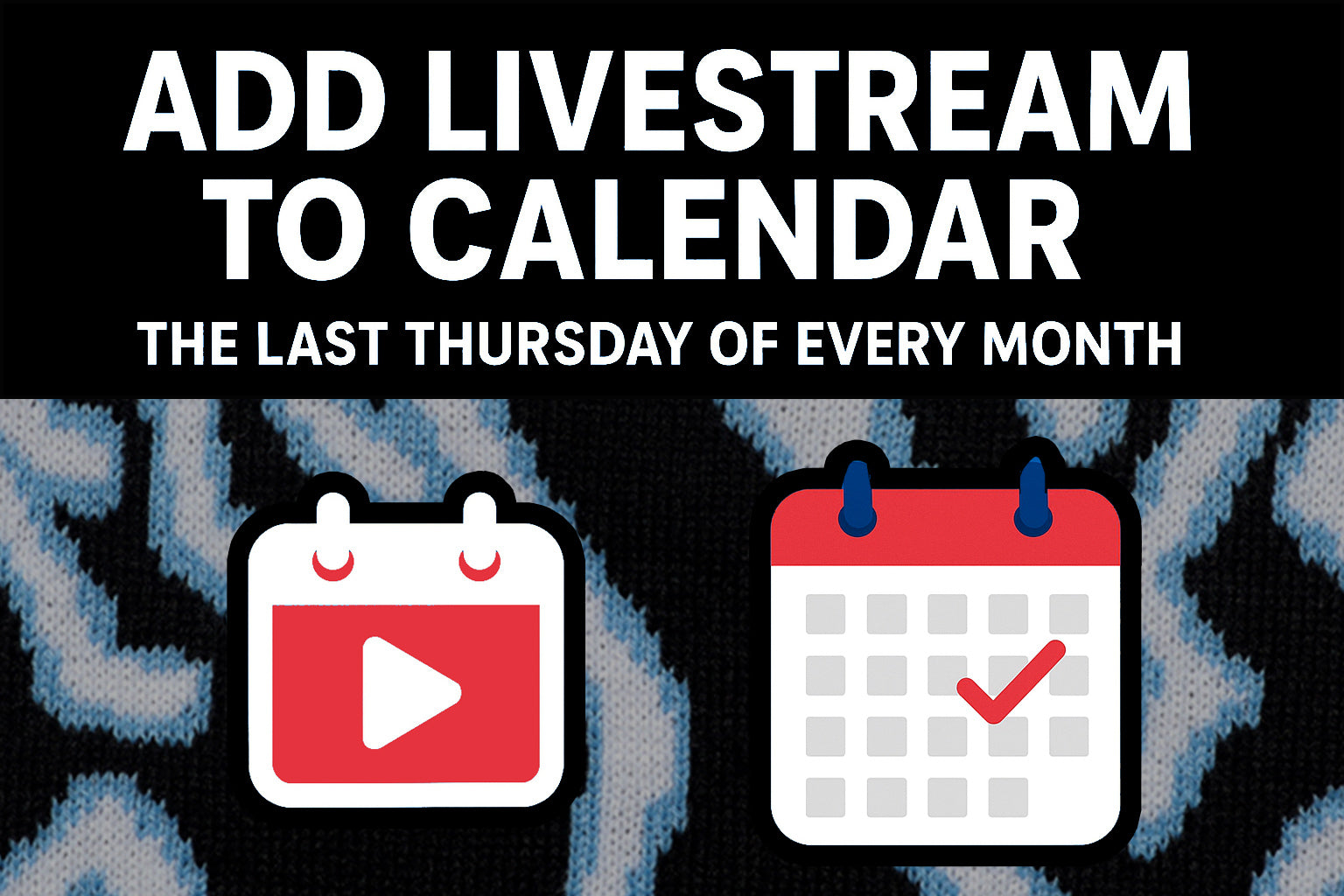 ADD LIVESTREAM TO CALENDAR

THE LAST THURSDAY OF EVERY MONTH